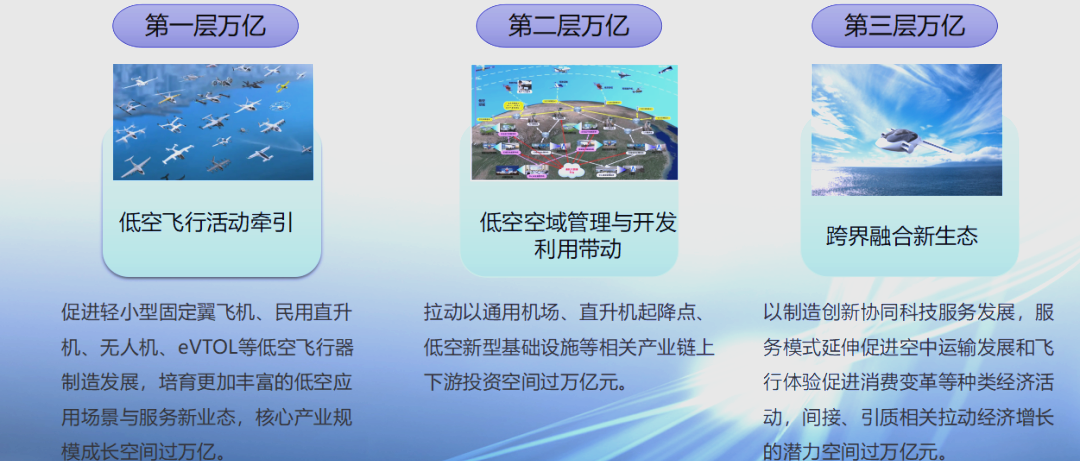 第一层万亿

低空飞行活动牵引

促进轻小型固定翼飞机、民用直升机、无人机、eVTOL等低空飞行器制造发展，培育更加丰富的低空应用场景与服务新业态，核心产业规模成长空间过万亿。

第二层万亿

低空空域管理与开发利用带动

拉动以通用机场、直升机起降点、低空新型基础设施等相关产业链上下游投资空间过万亿元。

第三层万亿

跨界融合新生态

以制造创新协同科技服务发展，服务模式延伸促进空中运输发展和飞行体验促进消费变革等种类经济活动，间接、引质相关拉动经济增长的潜力空间过万亿元。